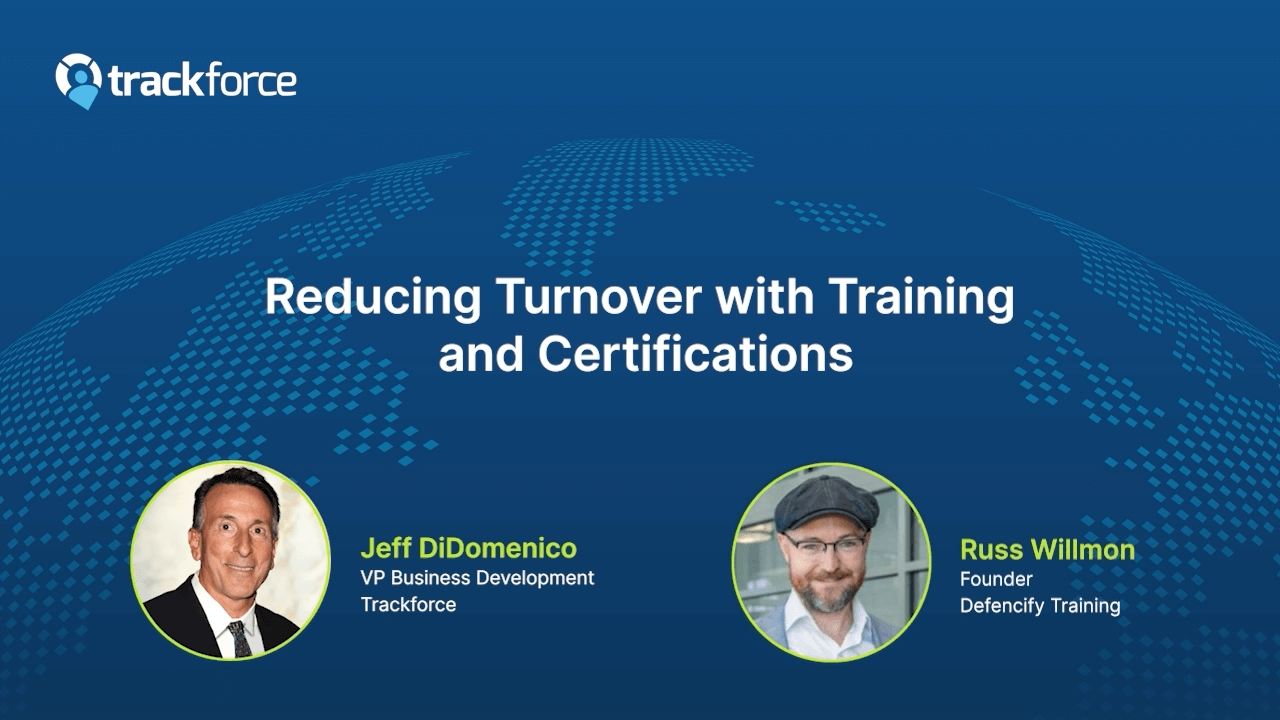 trackforce

Reducing Turnover with Training and Certifications

Jeff DiDomenico
VP Business Development
Trackforce

Russ Willmon
Founder
Defencify Training